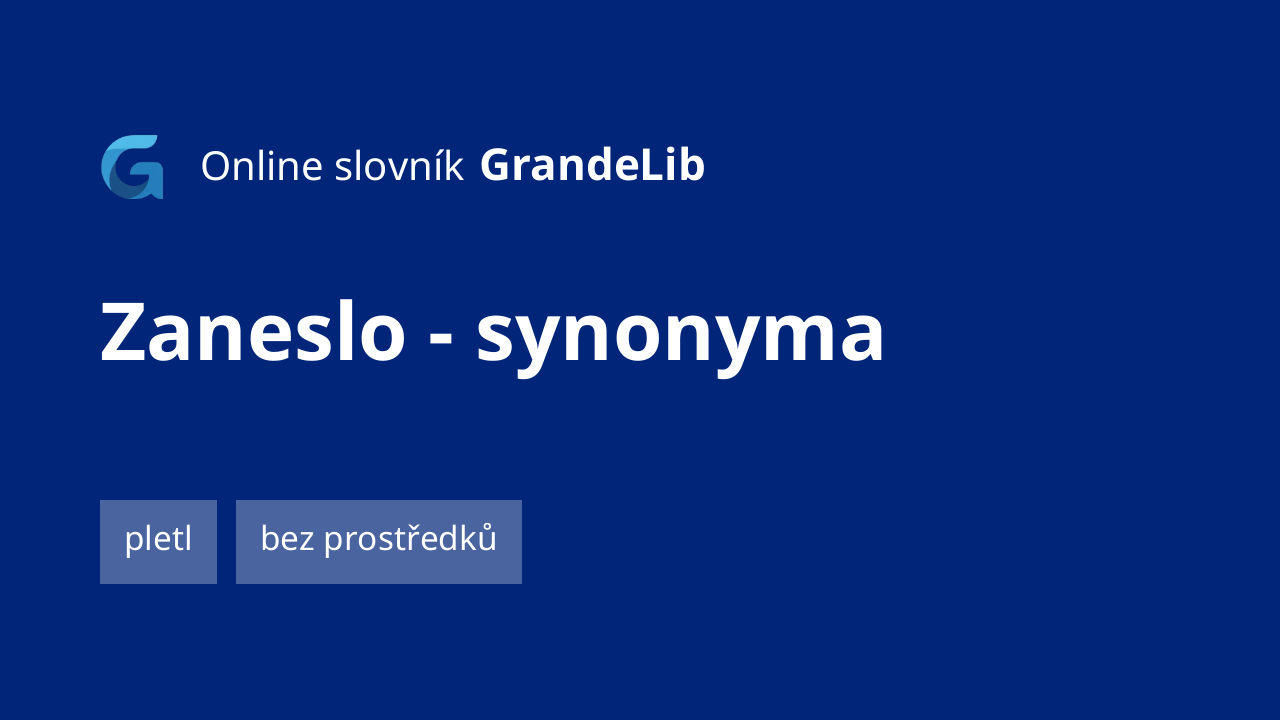 Online slovník GrandeLib

Zaneslo - synonyma

pletl

bez prostředků